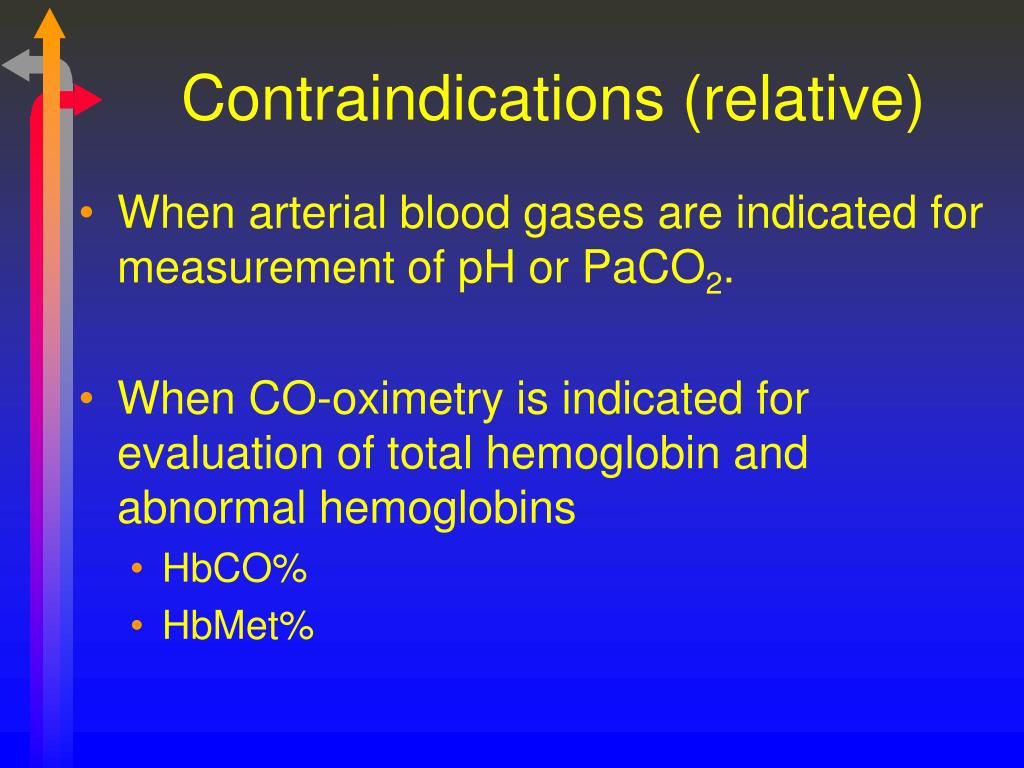 Contraindications (relative)

• When arterial blood gases are indicated for measurement of pH or $PaCO_2$.

• When CO-oximetry is indicated for evaluation of total hemoglobin and abnormal hemoglobins
  • HbCO%
  • HbMet%